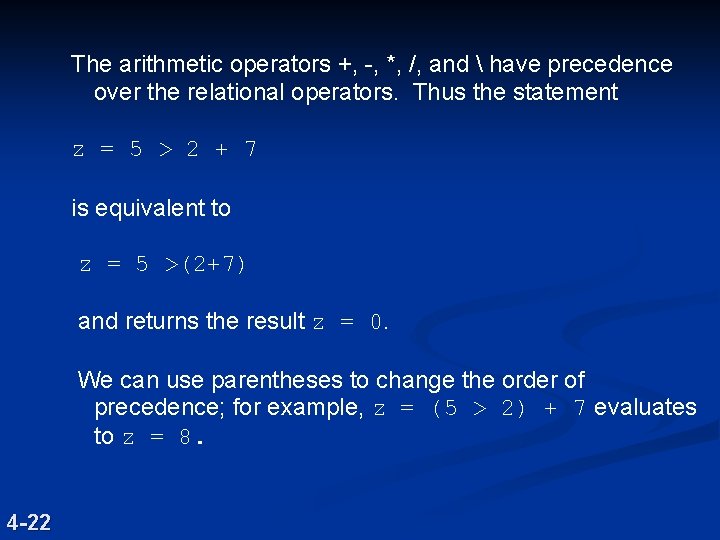 The arithmetic operators +, -, *, /, and \ have precedence over the relational operators. Thus the statement

z = 5 > 2 + 7

is equivalent to

z = 5 >(2+7)

and returns the result z = 0.

We can use parentheses to change the order of precedence; for example, z = (5 > 2) + 7 evaluates to z = 8.

4-22